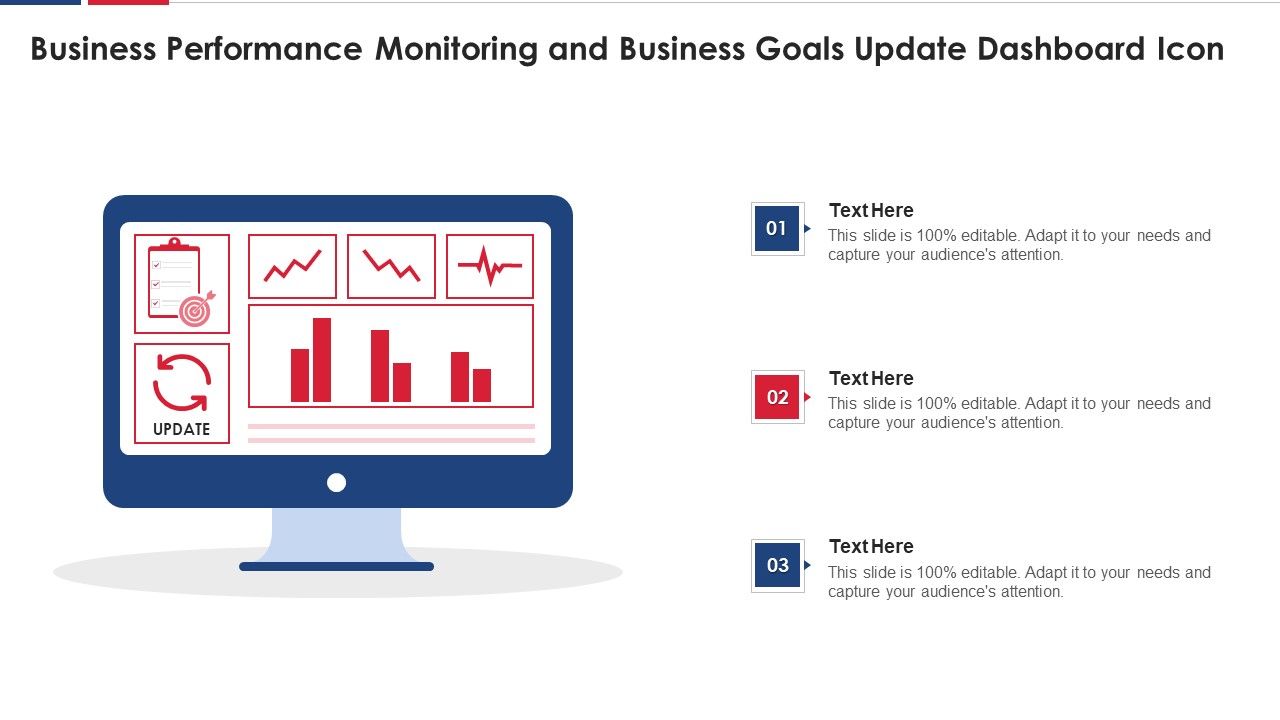 Business Performance Monitoring and Business Goals Update Dashboard Icon

UPDATE

01
Text Here
This slide is 100% editable. Adapt it to your needs and capture your audience's attention.

02
Text Here
This slide is 100% editable. Adapt it to your needs and capture your audience's attention.

03
Text Here
This slide is 100% editable. Adapt it to your needs and capture your audience's attention.